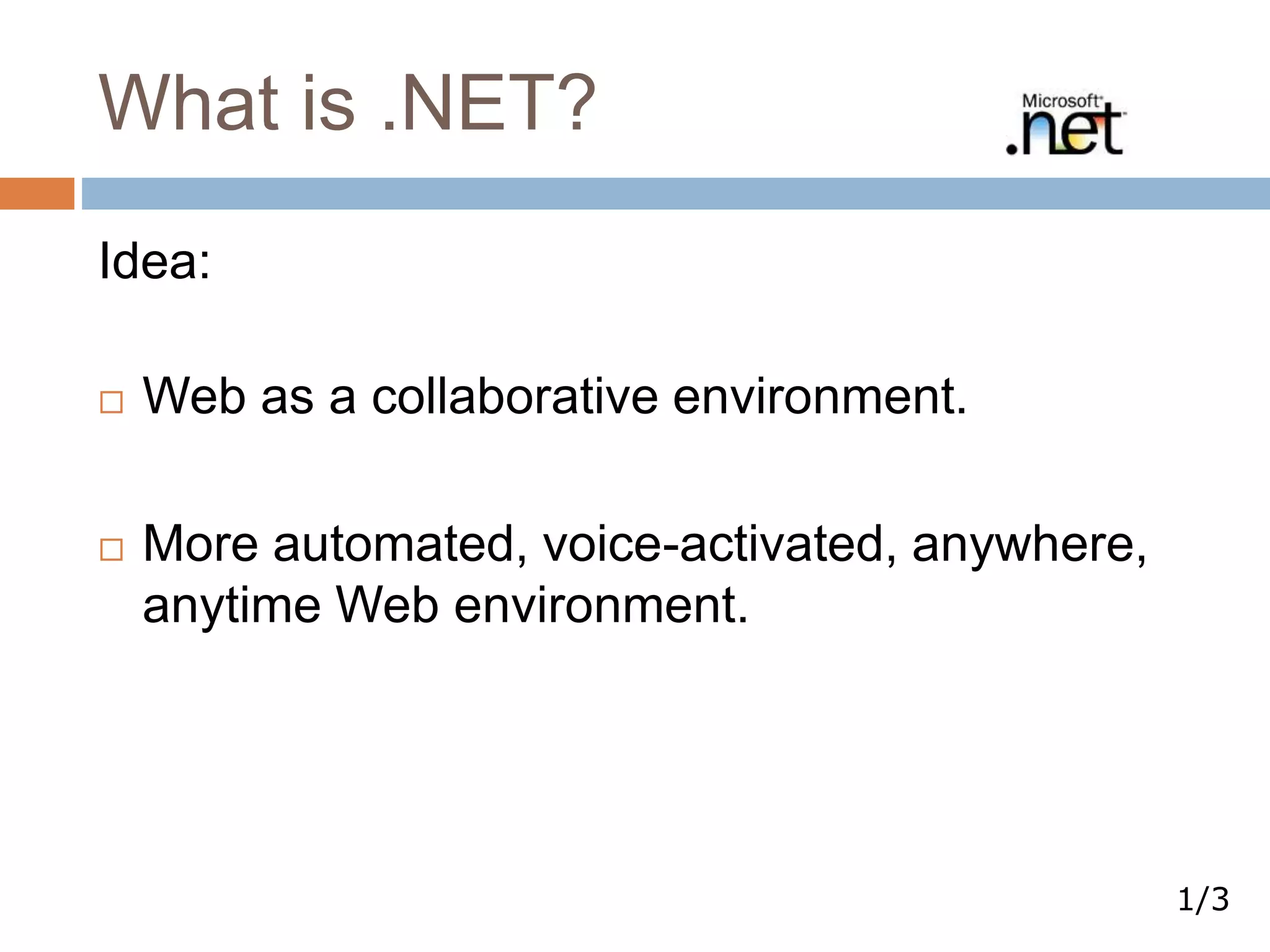 What is .NET?

Microsoft .net

Idea:

□ Web as a collaborative environment.

□ More automated, voice-activated, anywhere, anytime Web environment.

1/3